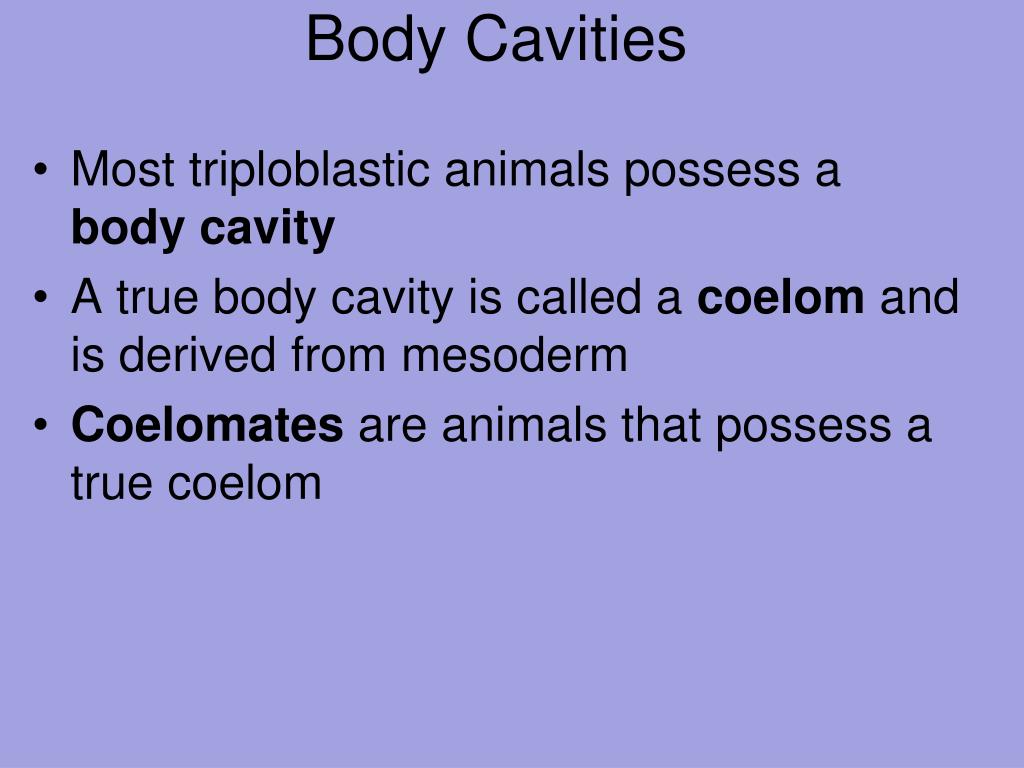 Body Cavities

• Most triploblastic animals possess a body cavity

• A true body cavity is called a coelom and is derived from mesoderm

• Coelomates are animals that possess a true coelom